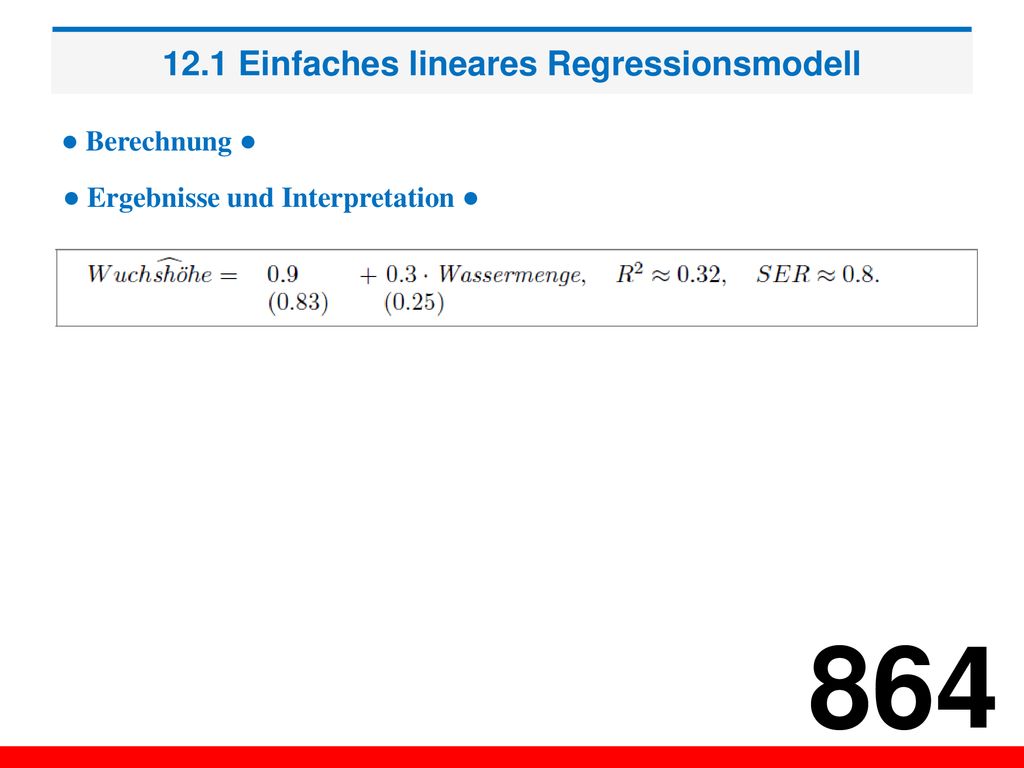 12.1 Einfaches lineares Regressionsmodell

● Berechnung ●

● Ergebnisse und Interpretation ●

$\widehat{Wuchshöhe} = \underset{(0.83)}{0.9} + \underset{(0.25)}{0.3} \cdot Wassermenge, \quad R^2 \approx 0.32, \quad SER \approx 0.8.$

864